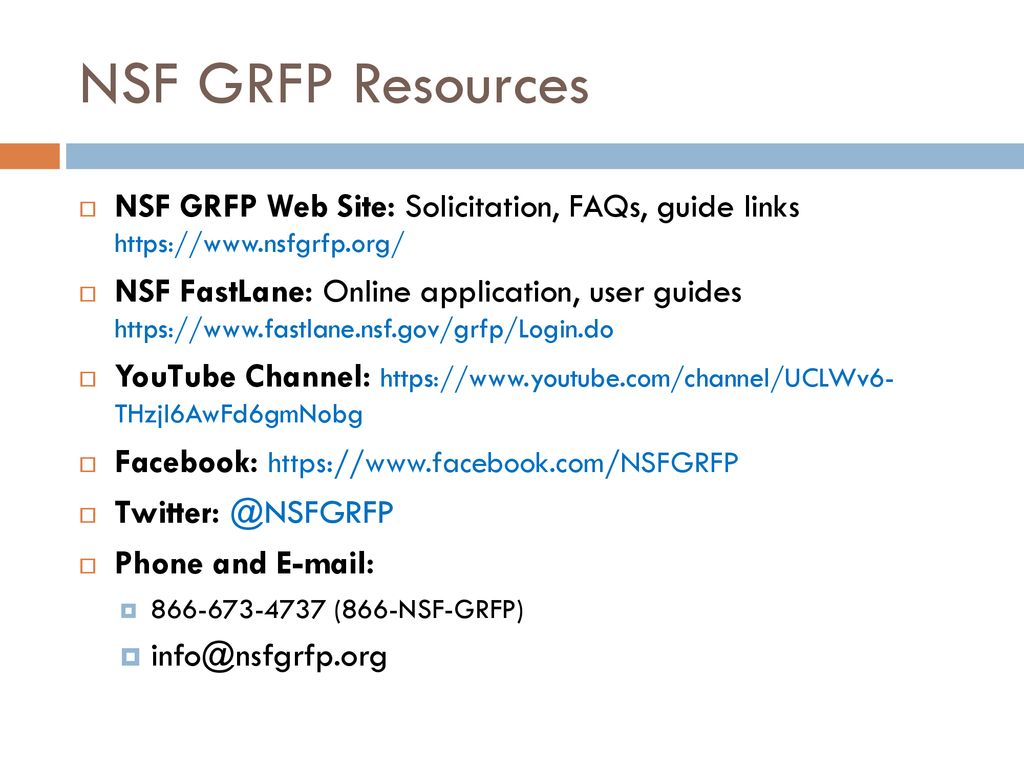 NSF GRFP Resources

NSF GRFP Web Site: Solicitation, FAQs, guide links https://www.nsfgrfp.org/

NSF FastLane: Online application, user guides https://www.fastlane.nsf.gov/grfp/Login.do

YouTube Channel: https://www.youtube.com/channel/UCLWv6-THzjl6AwFd6gmNobg

Facebook: https://www.facebook.com/NSFGRFP

Twitter: @NSFGRFP

Phone and E-mail:

866-673-4737 (866-NSF-GRFP)

info@nsfgrfp.org